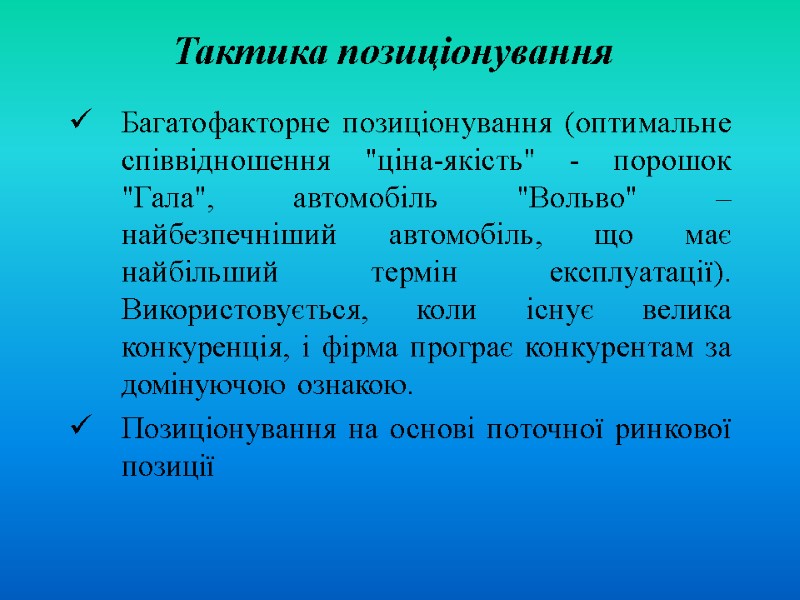 Тактика позиціонування

✓ Багатофакторне позиціонування (оптимальне співвідношення "ціна-якість" - порошок "Гала", автомобіль "Вольво" – найбезпечніший автомобіль, що має найбільший термін експлуатації). Використовується, коли існує велика конкуренція, і фірма програє конкурентам за домінуючою ознакою.

✓ Позиціонування на основі поточної ринкової позиції